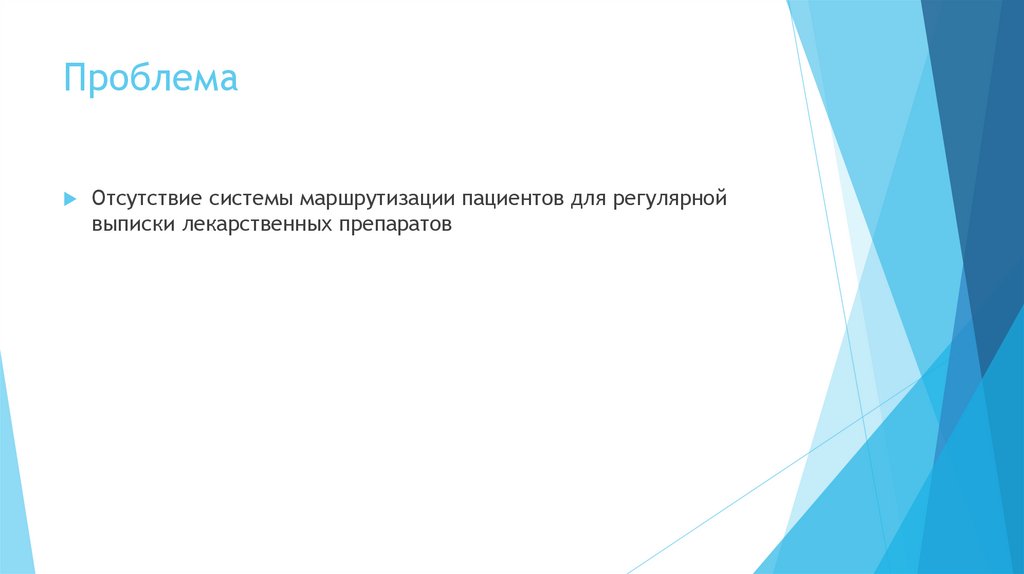 Проблема

Отсутствие системы маршрутизации пациентов для регулярной выписки лекарственных препаратов